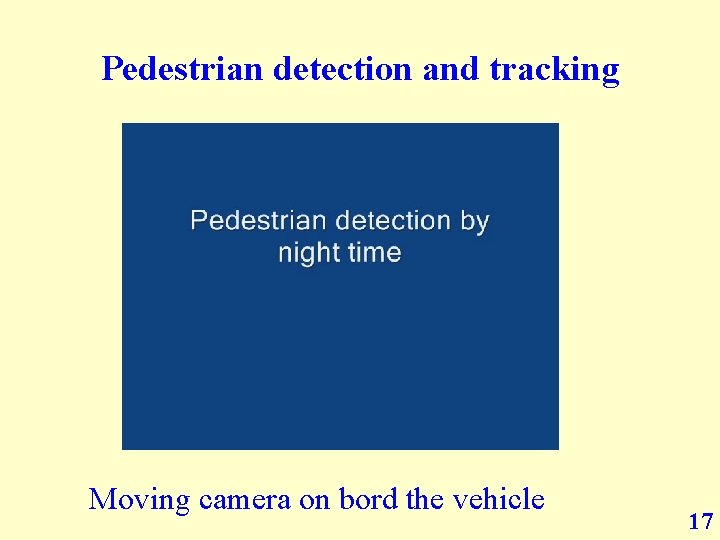 Pedestrian detection and tracking

Pedestrian detection by night time

Moving camera on bord the vehicle

17